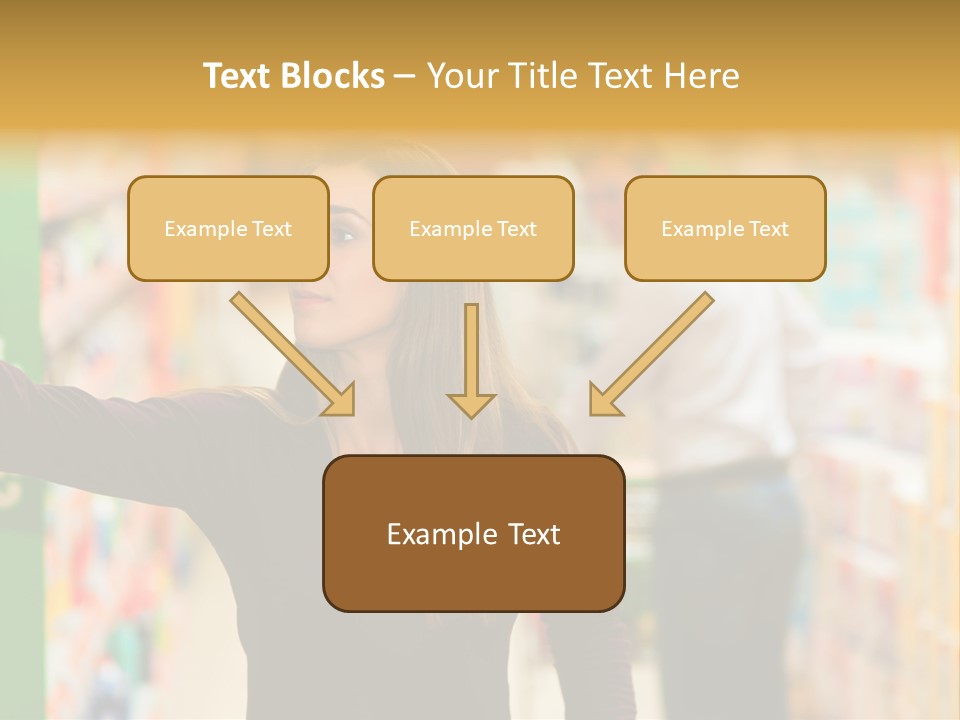 Text Blocks – Your Title Text Here

Example Text

Example Text

Example Text

Example Text